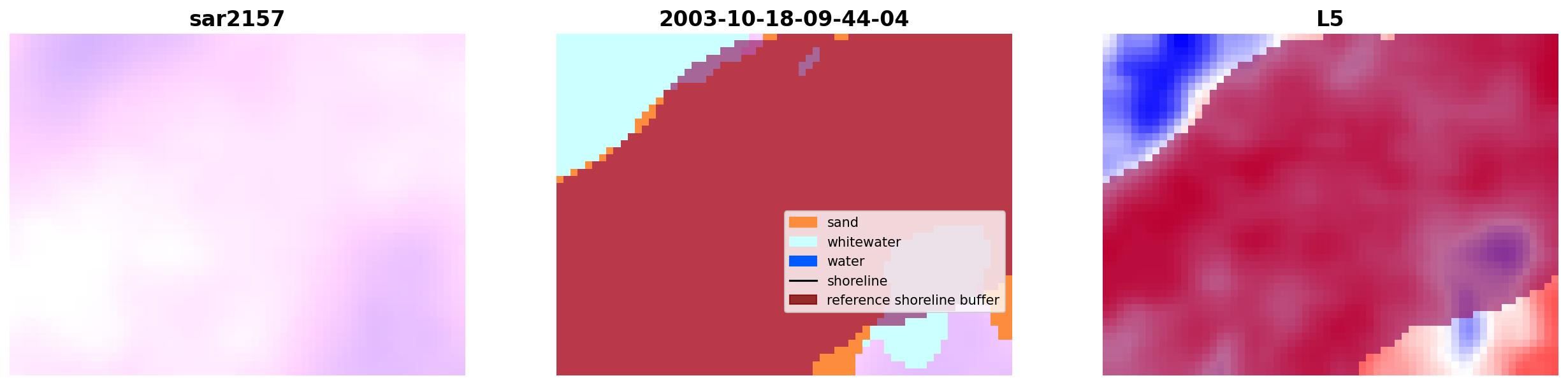 sar2157

2003-10-18-09-44-04

sand
whitewater
water
shoreline
reference shoreline buffer

L5